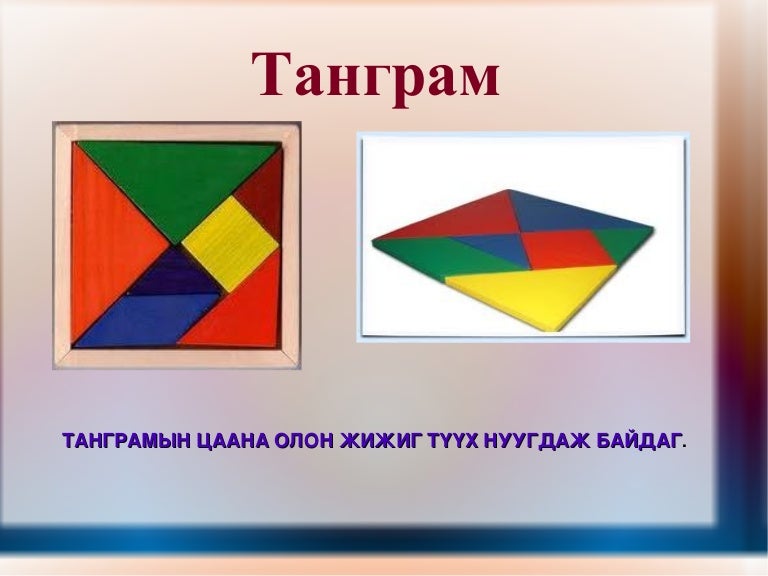 Танграм

ТАНГРАМЫН ЦААНА ОЛОН ЖИЖИГ ТҮҮХ НУУГДАЖ БАЙДАГ.